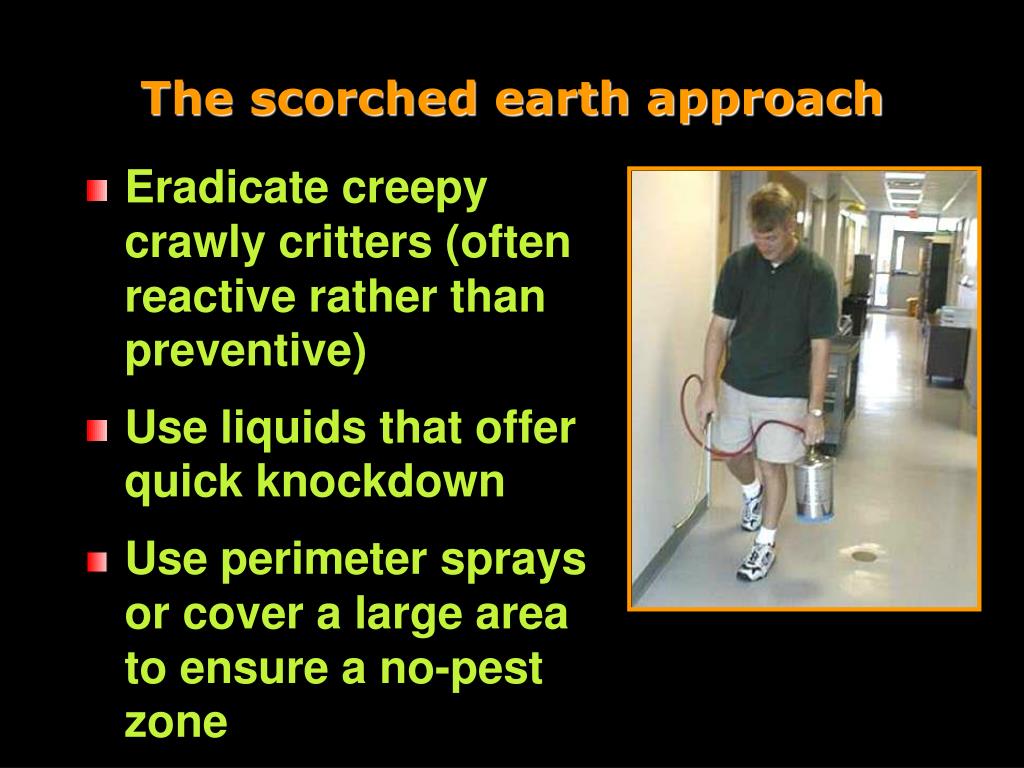 The scorched earth approach

Eradicate creepy crawly critters (often reactive rather than preventive)

Use liquids that offer quick knockdown

Use perimeter sprays or cover a large area to ensure a no-pest zone